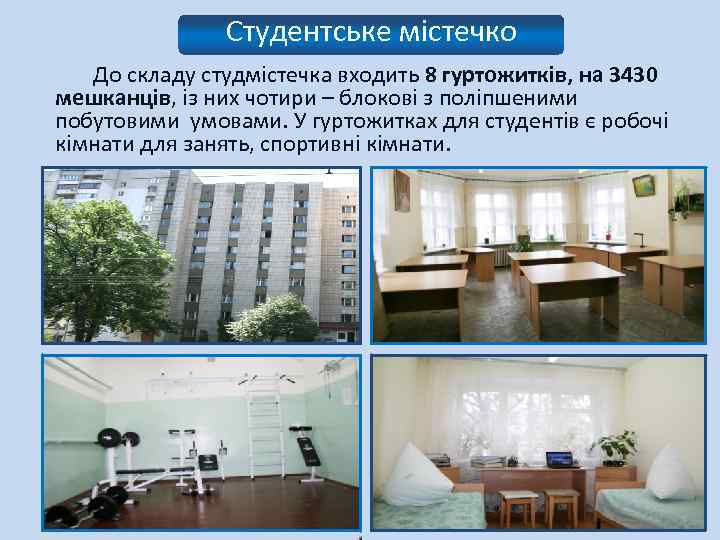 Студентське містечко

До складу студмістечка входить 8 гуртожитків, на 3430 мешканців, із них чотири – блокові з поліпшеними побутовими умовами. У гуртожитках для студентів є робочі кімнати для занять, спортивні кімнати.